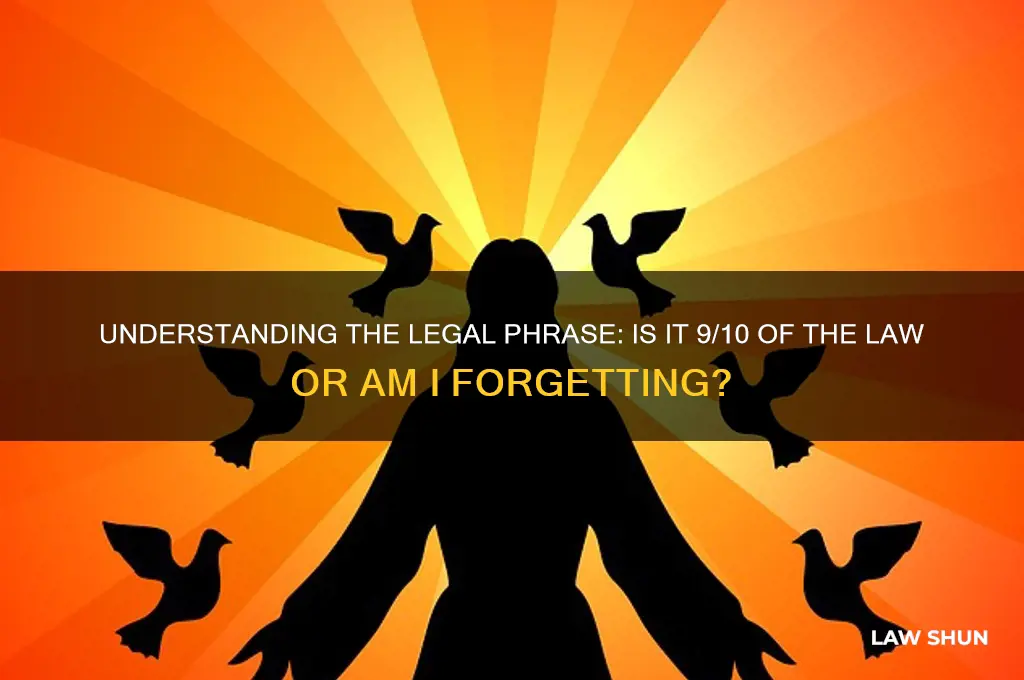 UNDERSTANDING THE LEGAL PHRASE: IS IT 9/10 OF THE LAW OR AM I FORGETTING?

LAW SHUN